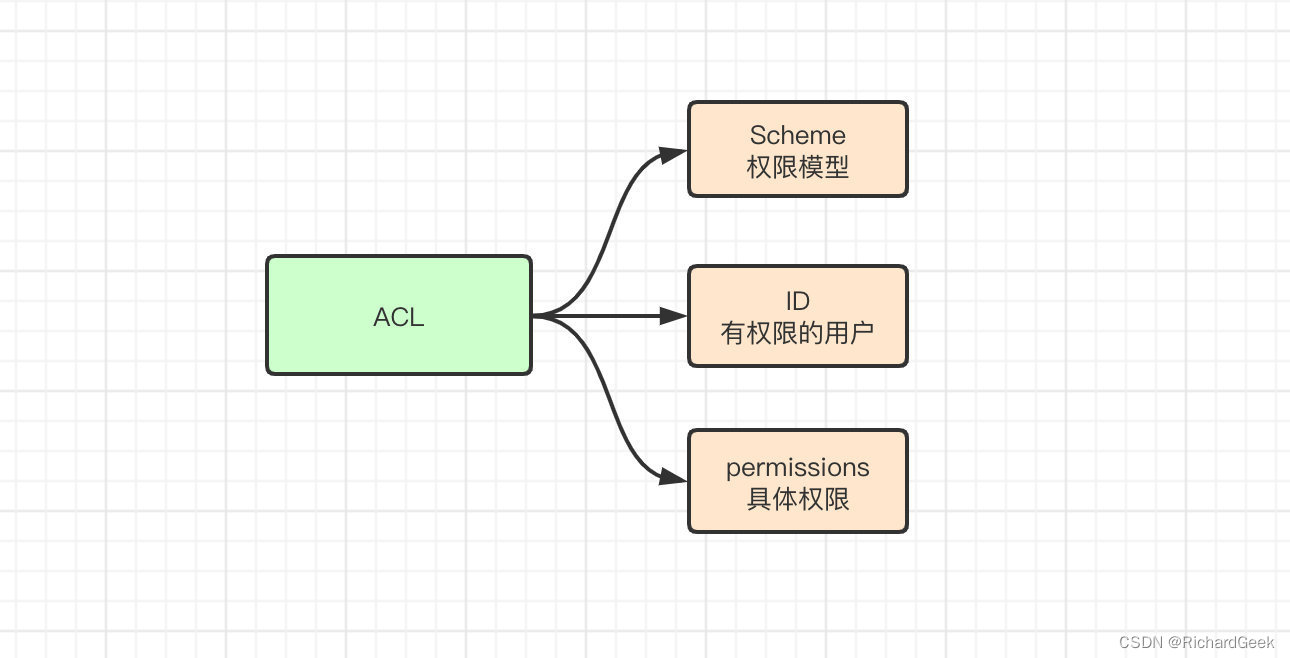 ACL

Scheme
权限模型

ID
有权限的用户

permissions
具体权限

CSDN @RichardGeek